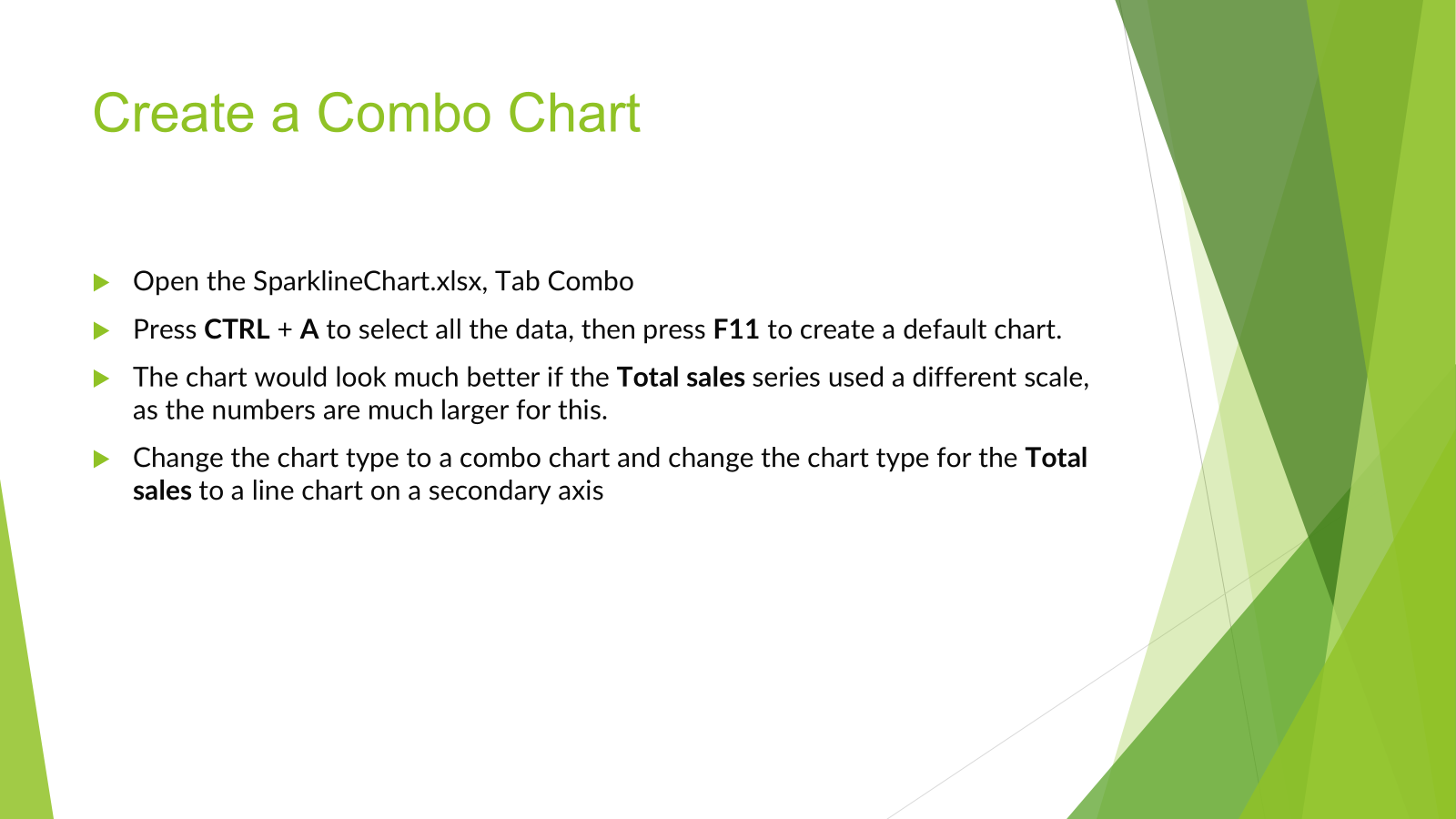 Create a Combo Chart

Open the SparklineChart.xlsx, Tab Combo

Press CTRL + A to select all the data, then press F11 to create a default chart.

The chart would look much better if the Total sales series used a different scale, as the numbers are much larger for this.

Change the chart type to a combo chart and change the chart type for the Total sales to a line chart on a secondary axis